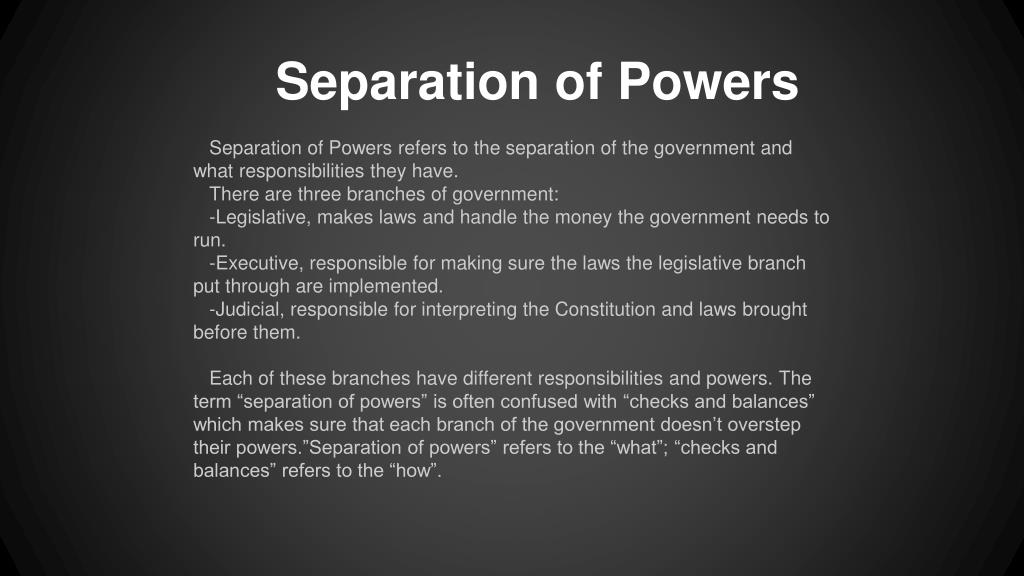 Separation of Powers

Separation of Powers refers to the separation of the government and what responsibilities they have.

There are three branches of government:

-Legislative, makes laws and handle the money the government needs to run.

-Executive, responsible for making sure the laws the legislative branch put through are implemented.

-Judicial, responsible for interpreting the Constitution and laws brought before them.

Each of these branches have different responsibilities and powers. The term “separation of powers” is often confused with “checks and balances” which makes sure that each branch of the government doesn’t overstep their powers.”Separation of powers” refers to the “what”; “checks and balances” refers to the “how”.